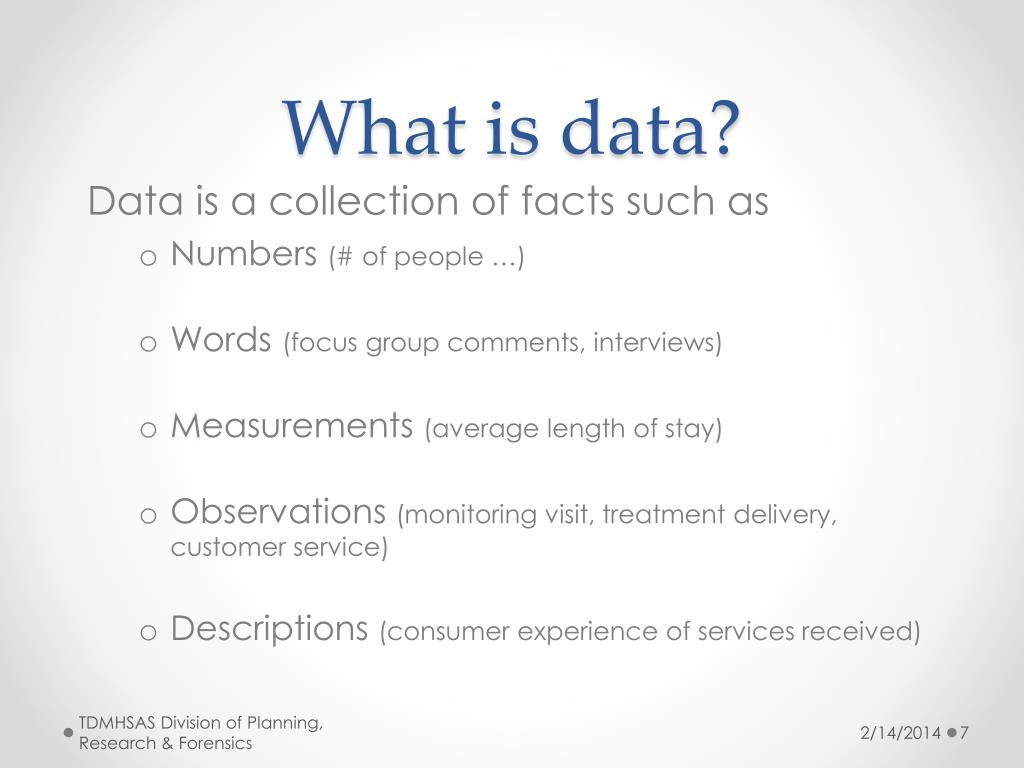 What is data?

Data is a collection of facts such as

o Numbers (# of people …)

o Words (focus group comments, interviews)

o Measurements (average length of stay)

o Observations (monitoring visit, treatment delivery, customer service)

o Descriptions (consumer experience of services received)

TDMHSAS Division of Planning, Research & Forensics

2/14/2014

7